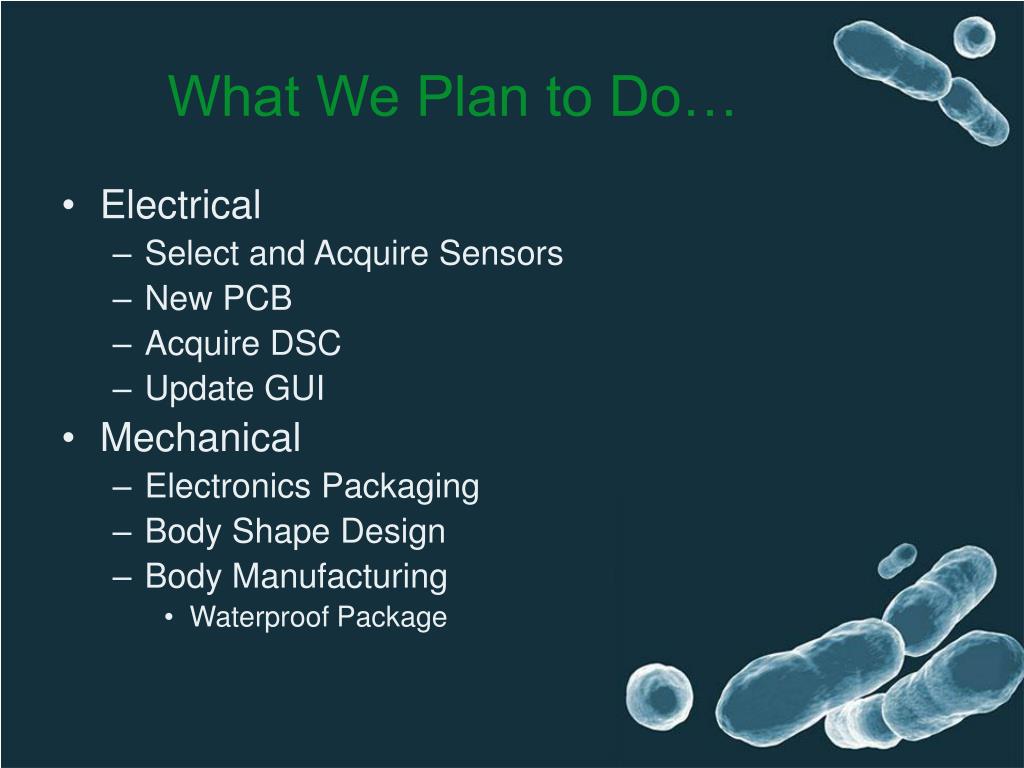 What We Plan to Do…

• Electrical
– Select and Acquire Sensors
– New PCB
– Acquire DSC
– Update GUI
• Mechanical
– Electronics Packaging
– Body Shape Design
– Body Manufacturing
• Waterproof Package